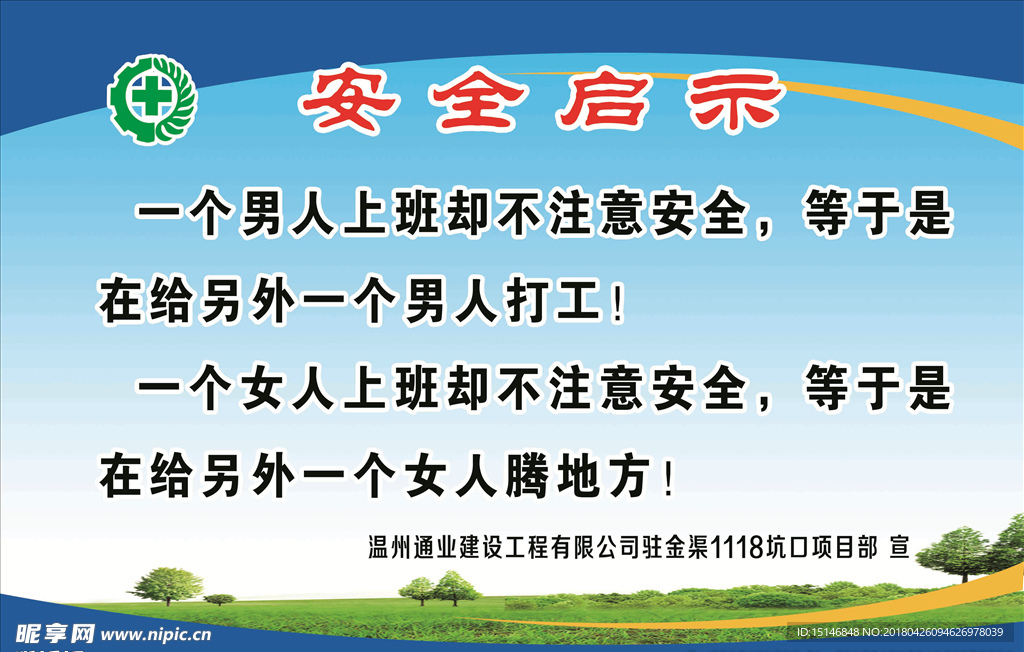 安全启示

一个男人上班却不注意安全，等于是在给另外一个男人打工！

一个女人上班却不注意安全，等于是在给另外一个女人腾地方！

温州通业建设工程有限公司驻金渠1118坑口项目部 宣

昵享网 www.nipic.cn

ID:15146848 NO:20180426094626978039